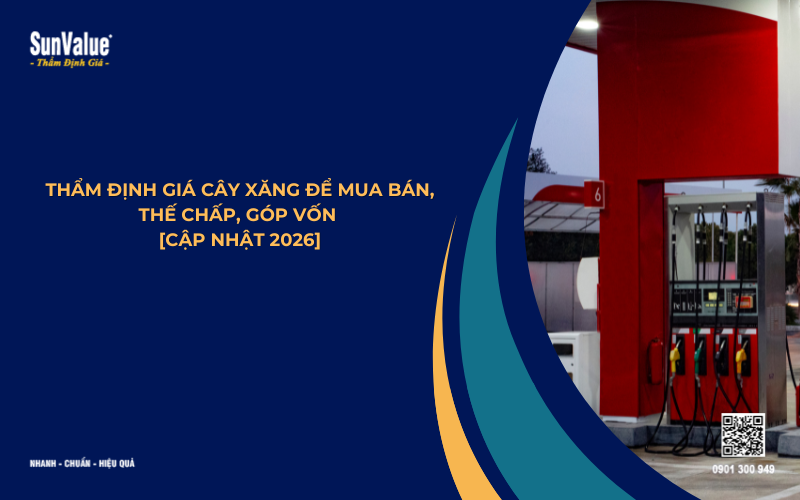 SunValue®
- Thẩm Định Giá -

THẨM ĐỊNH GIÁ CÂY XĂNG ĐỂ MUA BÁN, THẾ CHẤP, GÓP VỐN
[CẬP NHẬT 2026]

6

NHANH - CHUẨN - HIỆU QUẢ

0901 300 949